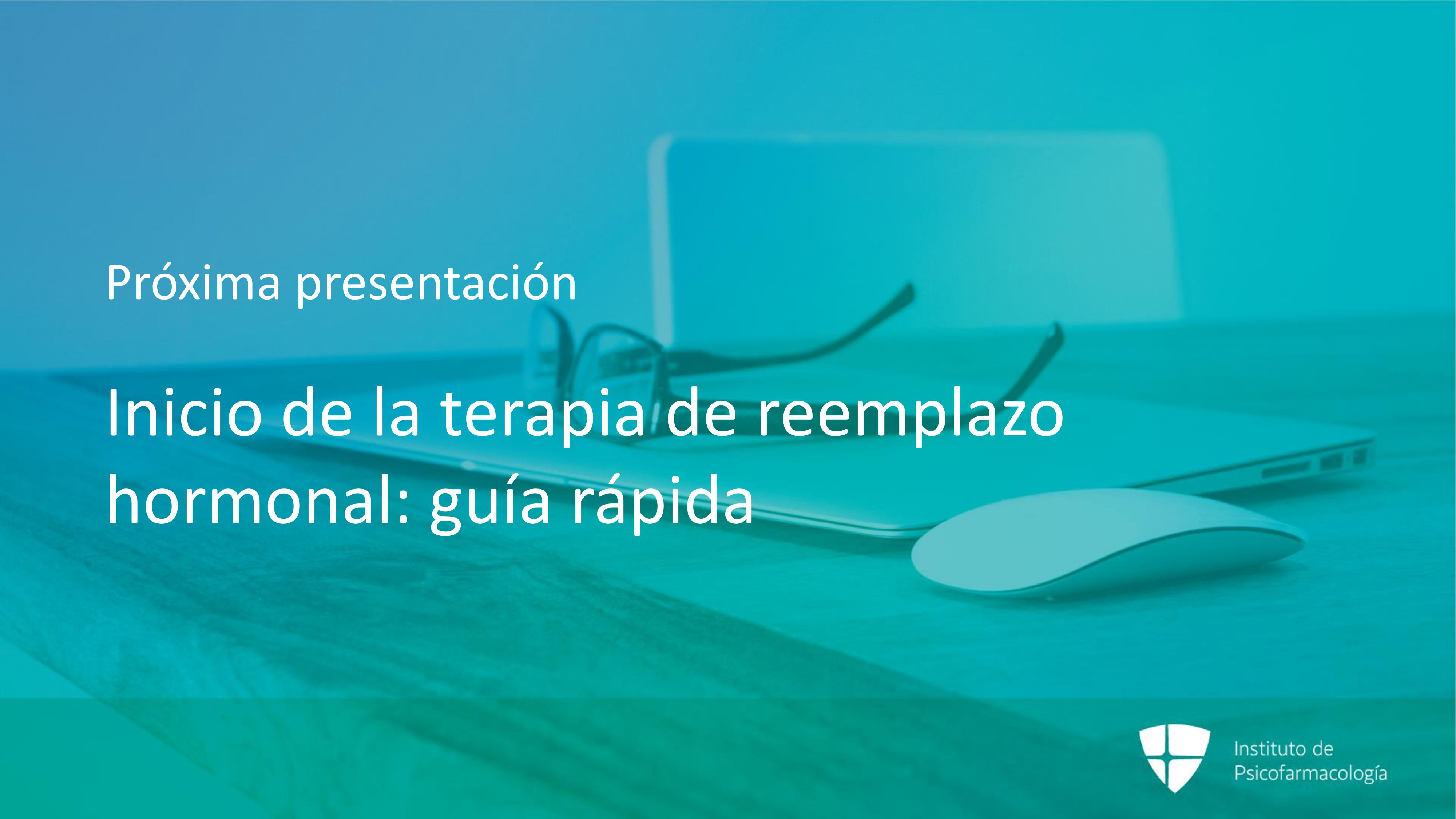 Próxima presentación

Inicio de la terapia de reemplazo hormonal: guía rápida

Instituto de Psicofarmacología